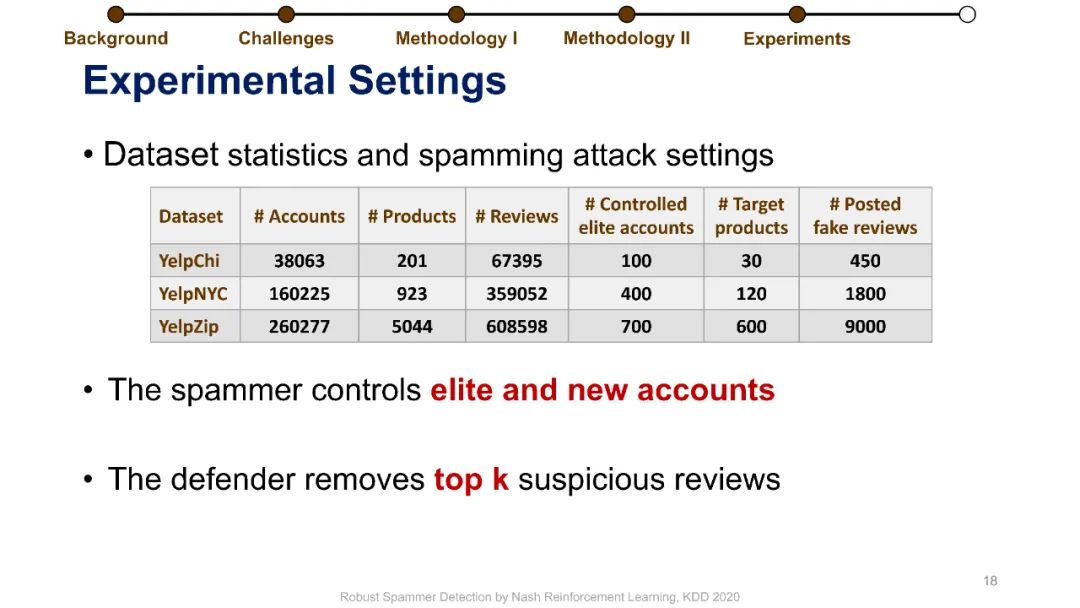 Background Challenges Methodology I Methodology II Experiments

Experimental Settings

• Dataset statistics and spamming attack settings

| Dataset | # Accounts | # Products | # Reviews | # Controlled elite accounts | # Target products | # Posted fake reviews |
|---|---|---|---|---|---|---|
| YelpChi | 38063 | 201 | 67395 | 100 | 30 | 450 |
| YelpNYC | 160225 | 923 | 359052 | 400 | 120 | 1800 |
| YelpZip | 260277 | 5044 | 608598 | 700 | 600 | 9000 |

• The spammer controls elite and new accounts

• The defender removes top k suspicious reviews

18

Robust Spammer Detection by Nash Reinforcement Learning, KDD 2020